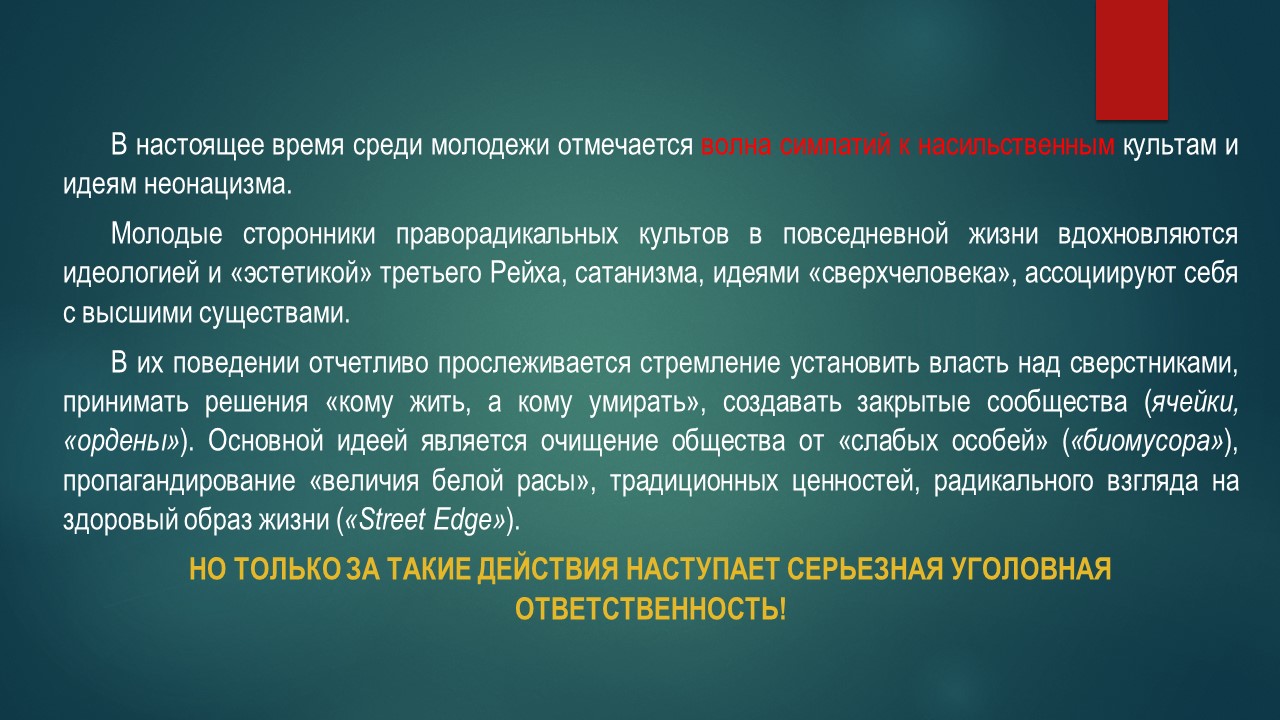 В настоящее время среди молодежи отмечается волна симпатий к насильственным культам и идеям неонацизма.

Молодые сторонники праворадикальных культов в повседневной жизни вдохновляются идеологией и «эстетикой» третьего Рейха, сатанизма, идеями «сверхчеловека», ассоциируют себя с высшими существами.

В их поведении отчетливо прослеживается стремление установить власть над сверстниками, принимать решения «кому жить, а кому умирать», создавать закрытые сообщества (ячейки, «ордены»). Основной идеей является очищение общества от «слабых особей» («биомусора»), пропагандирование «величия белой расы», традиционных ценностей, радикального взгляда на здоровый образ жизни («Street Edge»).

НО ТОЛЬКО ЗА ТАКИЕ ДЕЙСТВИЯ НАСТУПАЕТ СЕРЬЕЗНАЯ УГОЛОВНАЯ ОТВЕТСТВЕННОСТЬ!